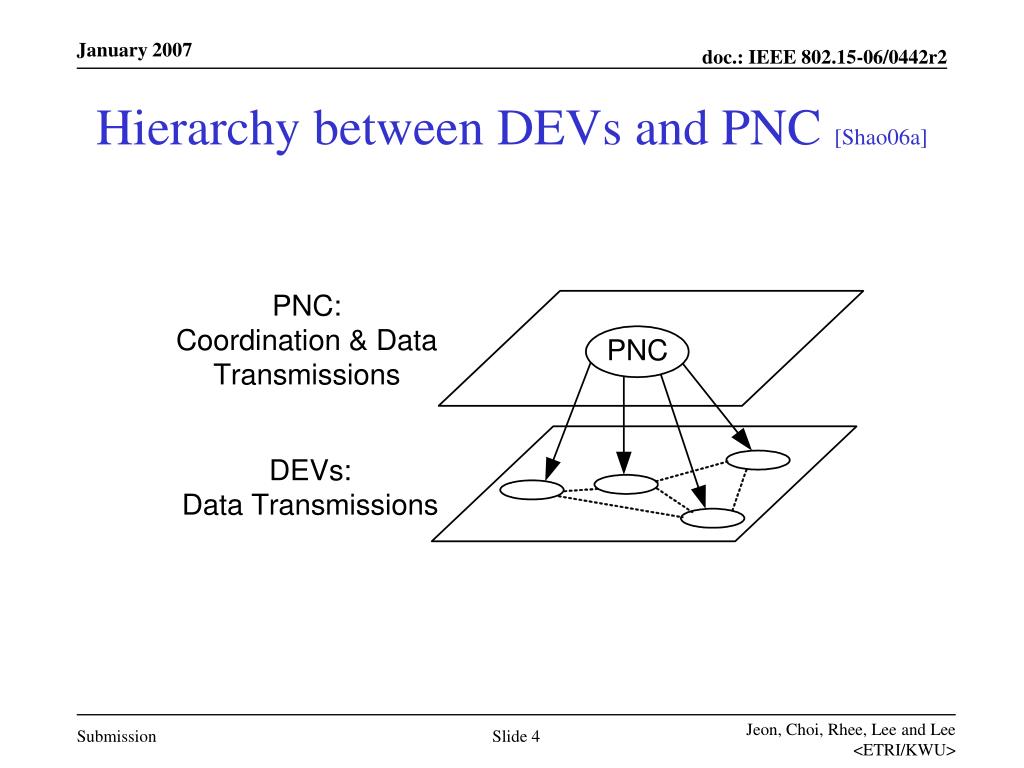 January 2007

doc.: IEEE 802.15-06/0442r2

Hierarchy between DEVs and PNC [Shao06a]

PNC:
Coordination & Data Transmissions

PNC

DEVs:
Data Transmissions

Submission

Slide 4

Jeon, Choi, Rhee, Lee and Lee <ETRI/KWU>